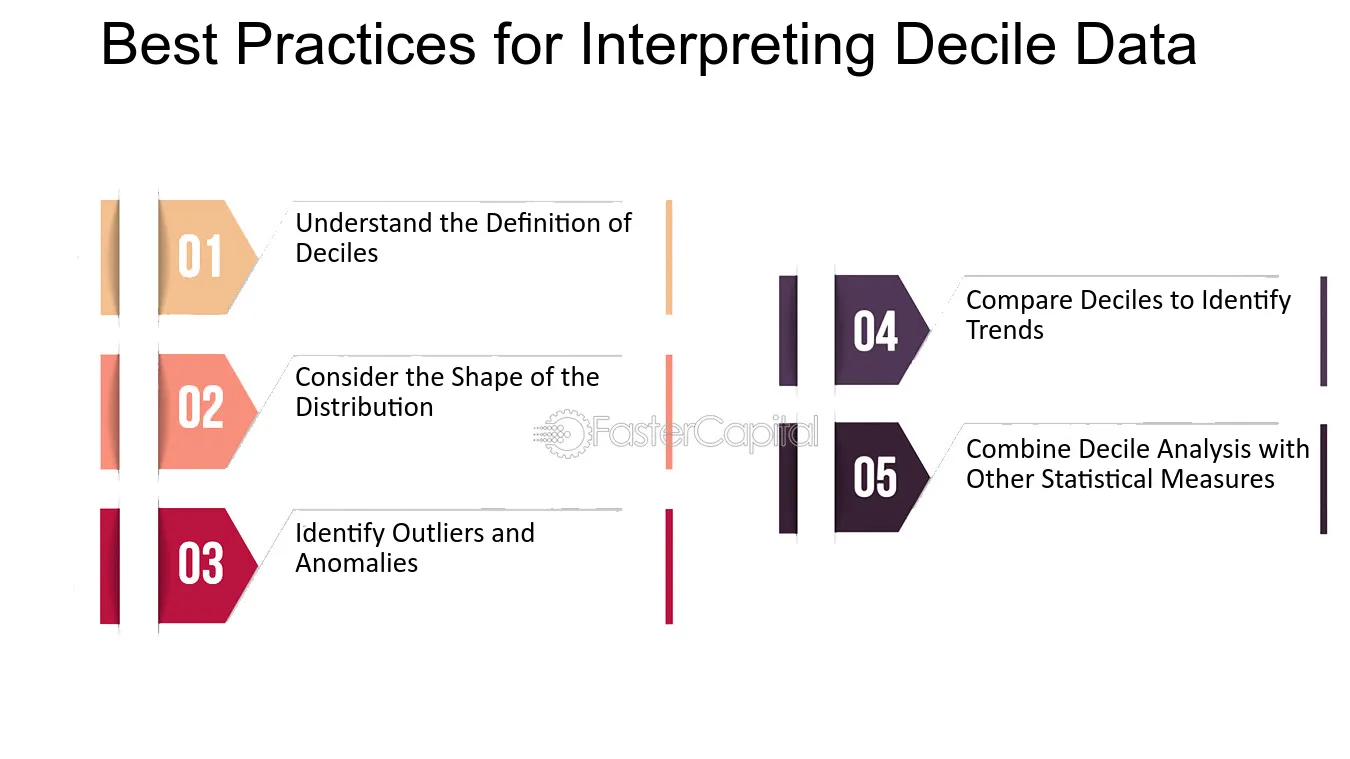 Best Practices for Interpreting Decile Data

01 Understand the Definition of Deciles

02 Consider the Shape of the Distribution

03 Identify Outliers and Anomalies

04 Compare Deciles to Identify Trends

05 Combine Decile Analysis with Other Statistical Measures

FasterCapital